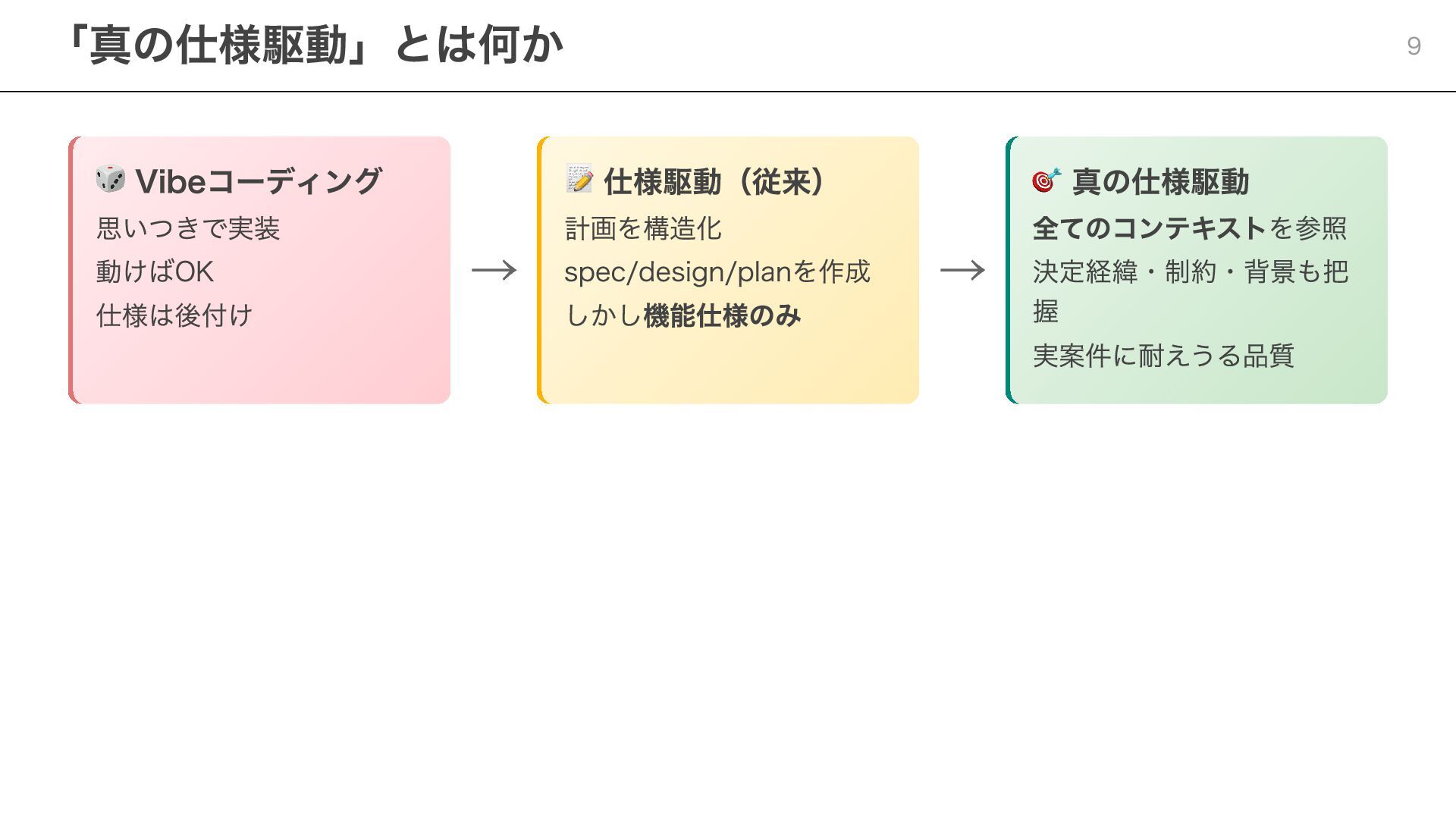 「真の仕様駆動」とは何か

9

🎲 Vibeコーディング

思いつきで実装

動けばOK

仕様は後付け

→

📝 仕様駆動（従来）

計画を構造化

spec/design/planを作成

しかし機能仕様のみ

→

🎯 真の仕様駆動

全てのコンテキストを参照

決定経緯・制約・背景も把握

実案件に耐えうる品質